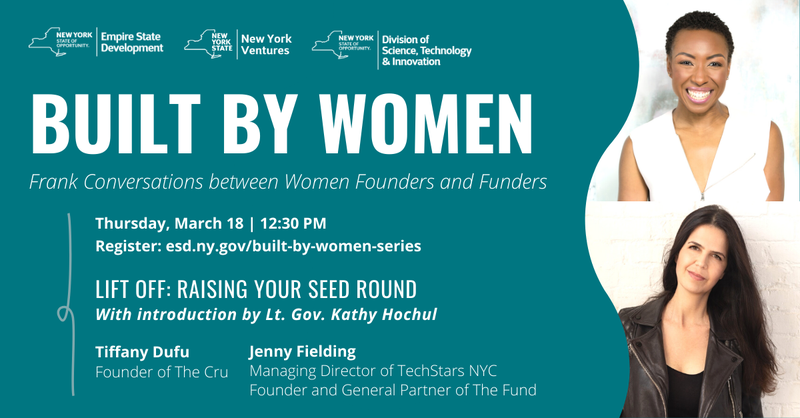 NEW YORK STATE OF OPPORTUNITY. Empire State Development

NEW YORK STATE New York Ventures

NEW YORK STATE OF OPPORTUNITY. Division of Science, Technology & Innovation

BUILT BY WOMEN

Frank Conversations between Women Founders and Funders

Thursday, March 18 | 12:30 PM

Register: esd.ny.gov/built-by-women-series

LIFT OFF: RAISING YOUR SEED ROUND

With introduction by Lt. Gov. Kathy Hochul

Tiffany Dufu
Founder of The Cru

Jenny Fielding
Managing Director of TechStars NYC
Founder and General Partner of The Fund